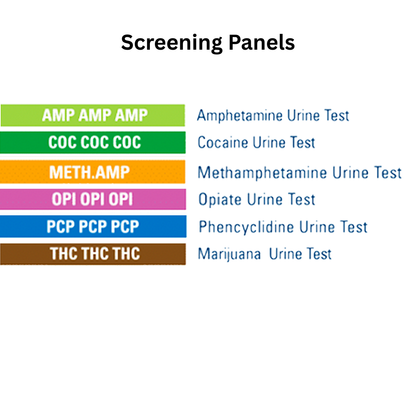 Screening Panels

AMP AMP AMP Amphetamine Urine Test

COC COC COC Cocaine Urine Test

METH.AMP Methamphetamine Urine Test

OPI OPI OPI Opiate Urine Test

PCP PCP PCP Phencyclidine Urine Test

THC THC THC Marijuana Urine Test